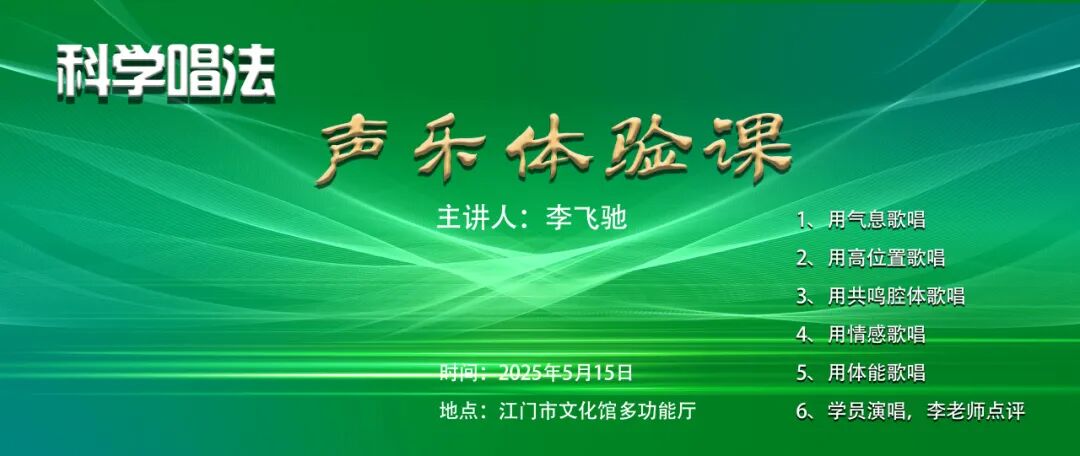 科学唱法

声乐体验课

主讲人：李飞驰

时间：2025年5月15日

地点：江门市文化馆多功能厅

1、用气息歌唱
2、用高位置歌唱
3、用共鸣腔体歌唱
4、用情感歌唱
5、用体能歌唱
6、学员演唱，李老师点评